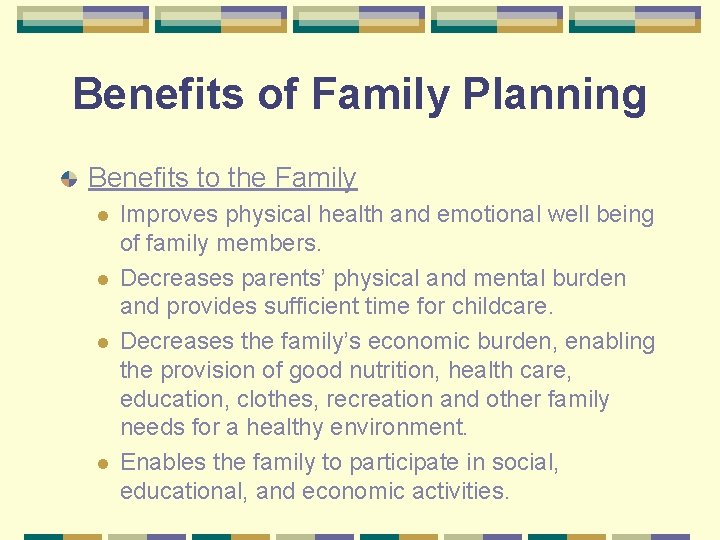 Benefits of Family Planning

Benefits to the Family

Improves physical health and emotional well being of family members.

Decreases parents’ physical and mental burden and provides sufficient time for childcare.

Decreases the family’s economic burden, enabling the provision of good nutrition, health care, education, clothes, recreation and other family needs for a healthy environment.

Enables the family to participate in social, educational, and economic activities.